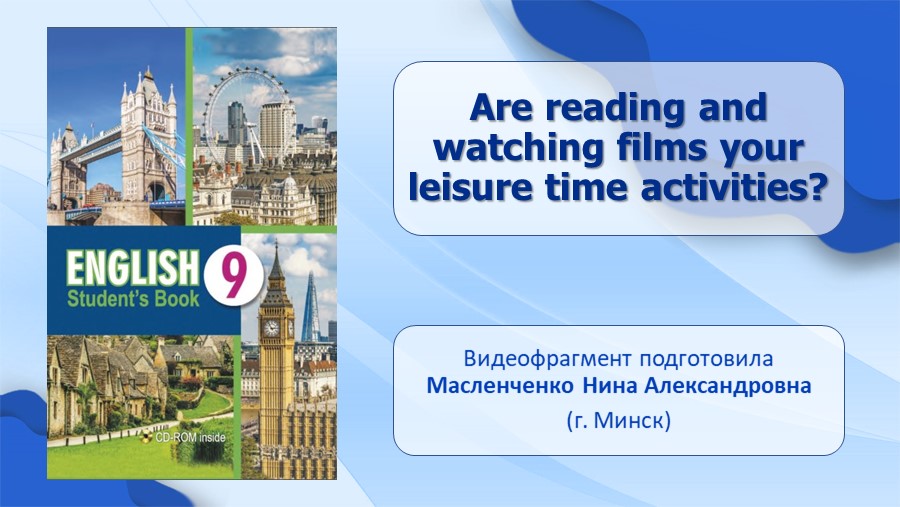 ENGLISH 9
Student's Book

CD-ROM inside

Are reading and watching films your leisure time activities?

Видеофрагмент подготовила
Масленченко Нина Александровна
(г. Минск)